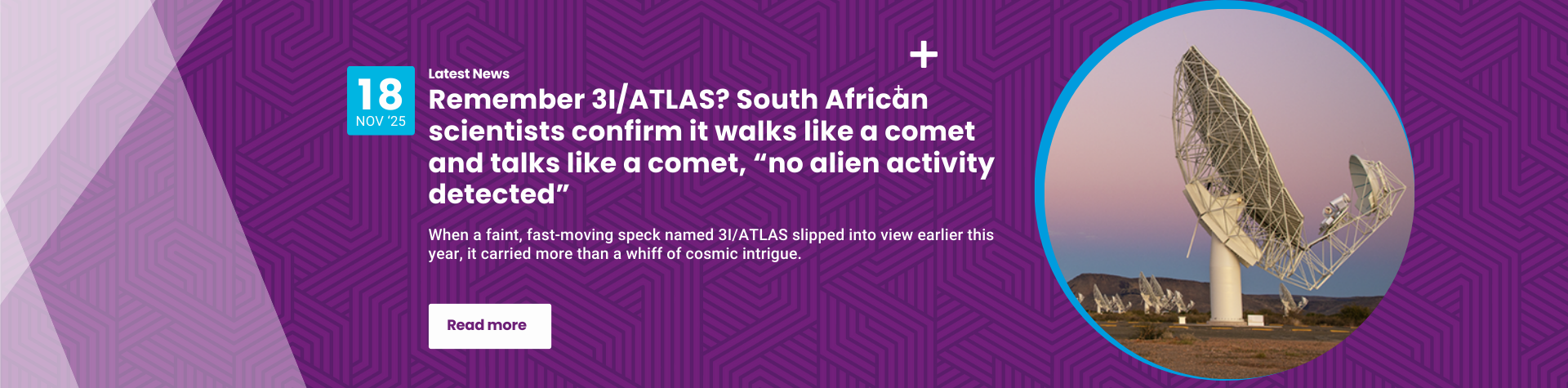 18
NOV '25

Latest News

Remember 3I/ATLAS? South African scientists confirm it walks like a comet and talks like a comet, “no alien activity detected”

When a faint, fast-moving speck named 3I/ATLAS slipped into view earlier this year, it carried more than a whiff of cosmic intrigue.

Read more